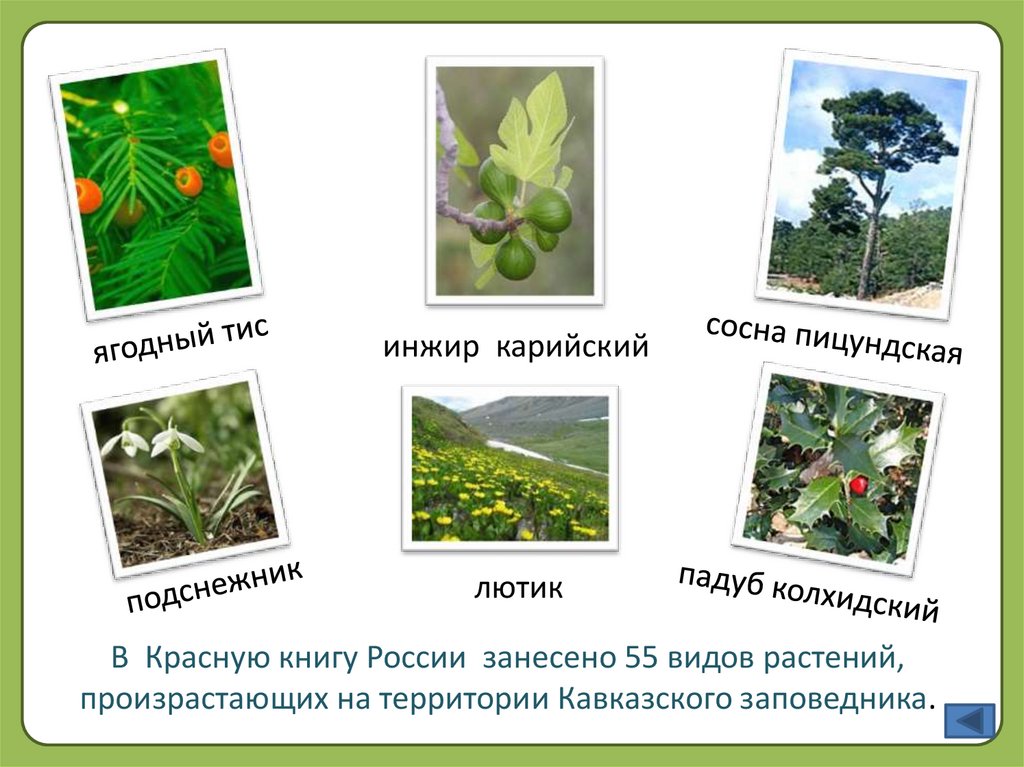 ягодный тис

инжир  карийский

сосна пицундская

подснежник

лютик

падуб колхидский

В  Красную книгу России  занесено 55 видов растений, произрастающих на территории Кавказского заповедника.